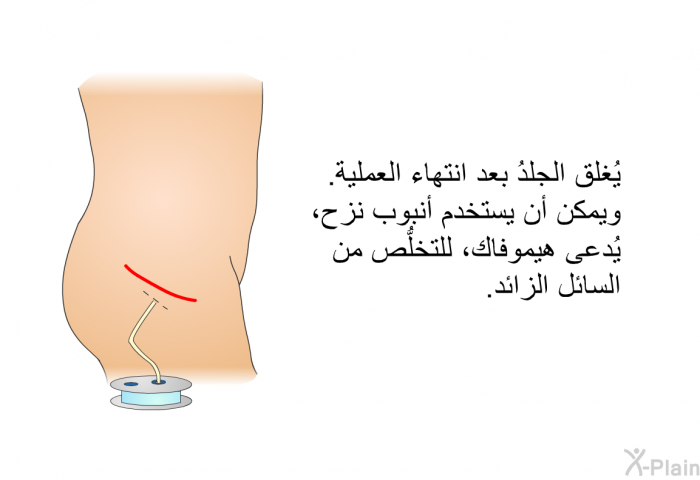 يُغلق الجلدُ بعد انتهاء العملية. ويمكن أن يستخدم أنبوب نزح، يُدعى هيموفاك، للتخلُّص من السائل الزائد.

X-Plain